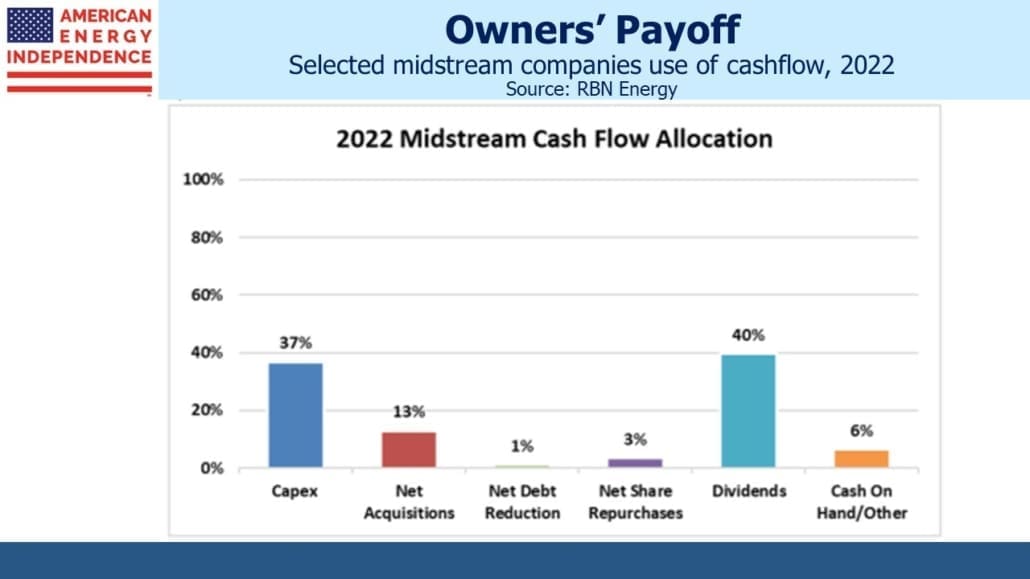 AMERICAN ENERGY INDEPENDENCE

Owners' Payoff
Selected midstream companies use of cashflow, 2022
Source: RBN Energy

2022 Midstream Cash Flow Allocation

100%
80%
60%
40%
20%
0%

37%
13%
1%
3%
40%
6%

Capex
Net Acquisitions
Net Debt Reduction
Net Share Repurchases
Dividends
Cash On Hand/Other